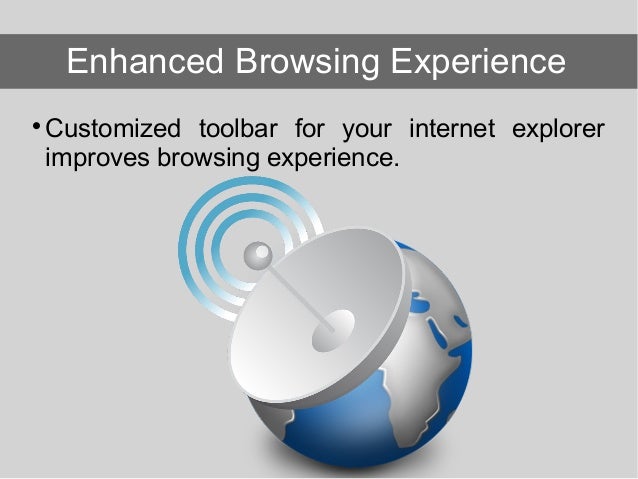 Enhanced Browsing Experience

• Customized toolbar for your internet explorer improves browsing experience.